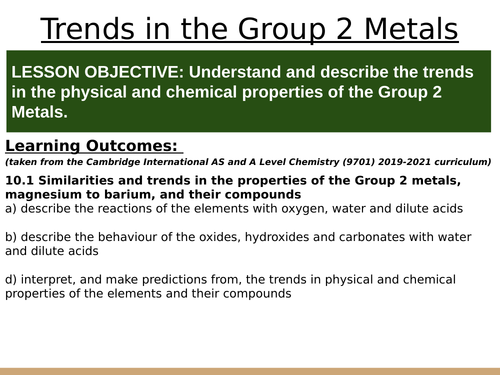 Trends in the Group 2 Metals

LESSON OBJECTIVE: Understand and describe the trends in the physical and chemical properties of the Group 2 Metals.

Learning Outcomes:

(taken from the Cambridge International AS and A Level Chemistry (9701) 2019-2021 curriculum)

10.1 Similarities and trends in the properties of the Group 2 metals, magnesium to barium, and their compounds

a) describe the reactions of the elements with oxygen, water and dilute acids

b) describe the behaviour of the oxides, hydroxides and carbonates with water and dilute acids

d) interpret, and make predictions from, the trends in physical and chemical properties of the elements and their compounds